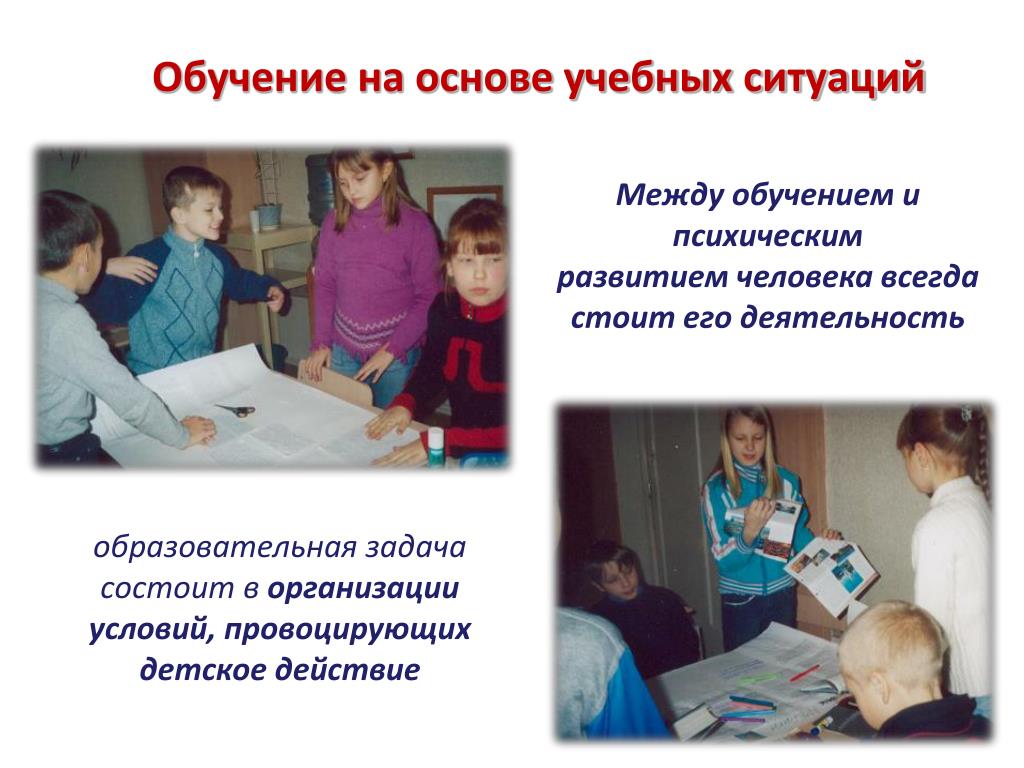 Обучение на основе учебных ситуаций

Между обучением и психическим развитием человека всегда стоит его деятельность

образовательная задача состоит в организации условий, провоцирующих детское действие